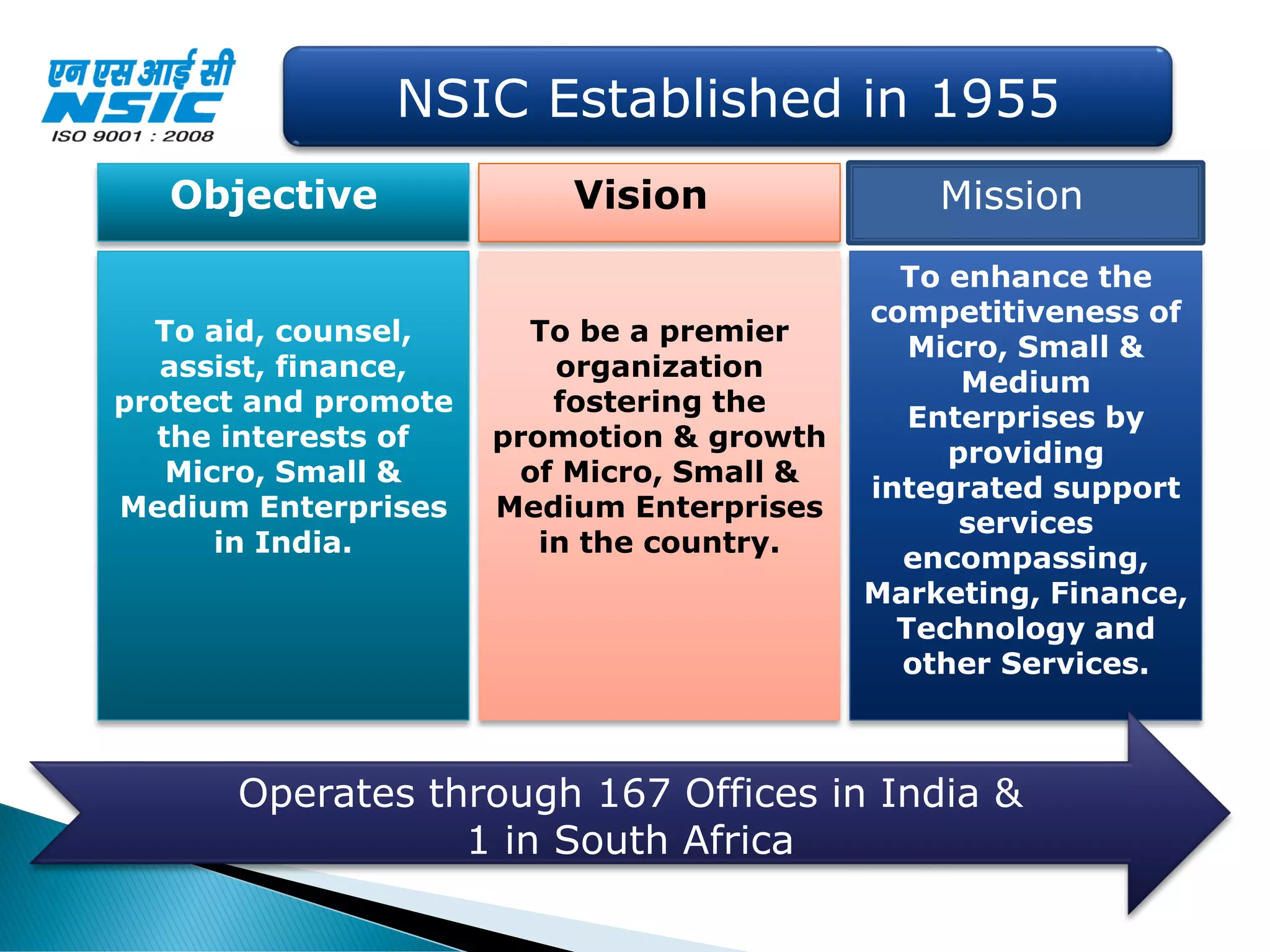 एन एस आई सी
NSIC
ISO 9001 : 2008

NSIC Established in 1955

Objective

To aid, counsel, assist, finance, protect and promote the interests of Micro, Small & Medium Enterprises in India.

Vision

To be a premier organization fostering the promotion & growth of Micro, Small & Medium Enterprises in the country.

Mission

To enhance the competitiveness of Micro, Small & Medium Enterprises by providing integrated support services encompassing, Marketing, Finance, Technology and other Services.

Operates through 167 Offices in India & 1 in South Africa